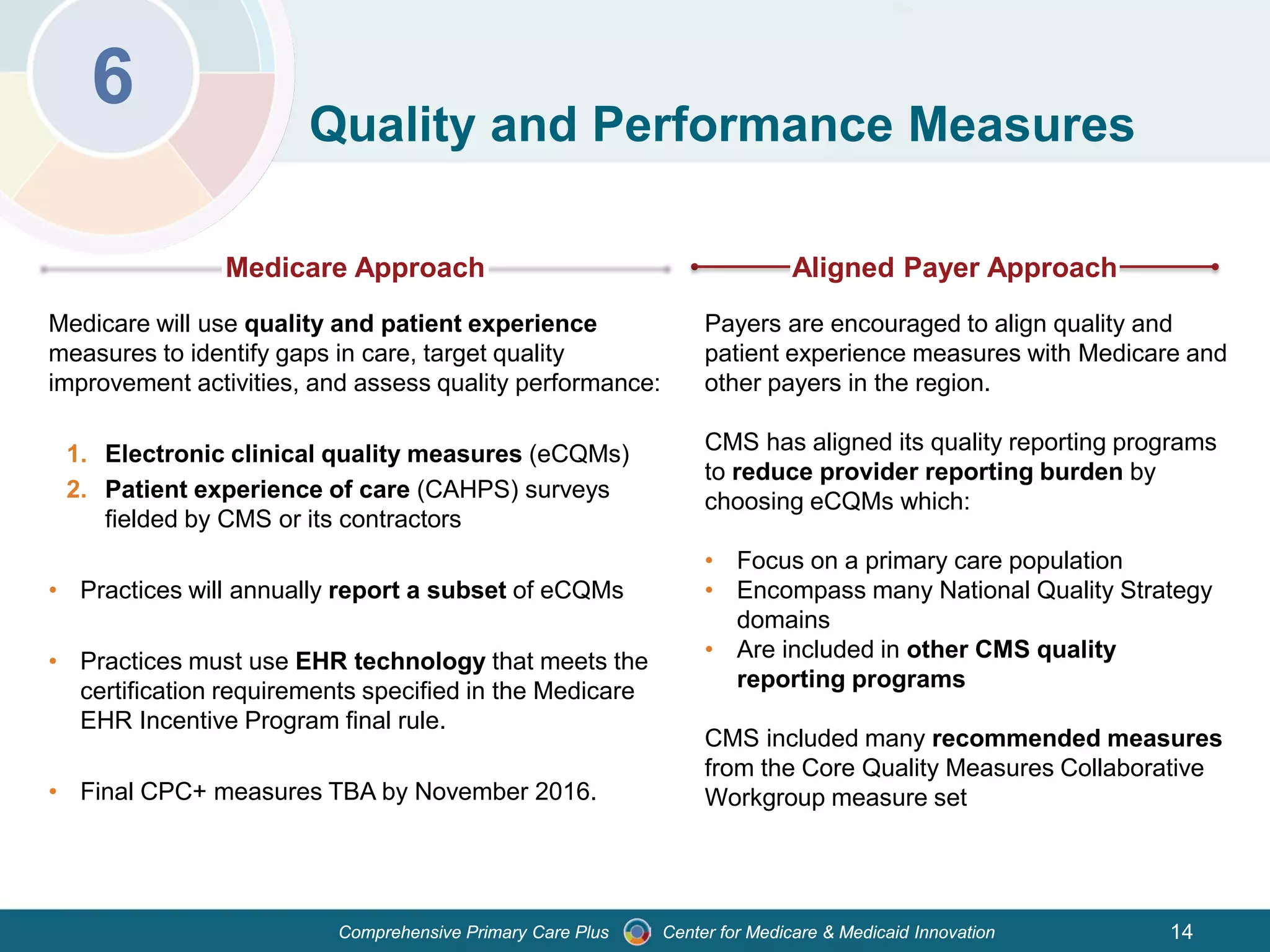 6

Quality and Performance Measures

Medicare Approach

Medicare will use quality and patient experience measures to identify gaps in care, target quality improvement activities, and assess quality performance:

1. Electronic clinical quality measures (eCQMs)
2. Patient experience of care (CAHPS) surveys fielded by CMS or its contractors

• Practices will annually report a subset of eCQMs

• Practices must use EHR technology that meets the certification requirements specified in the Medicare EHR Incentive Program final rule.

• Final CPC+ measures TBA by November 2016.

Aligned Payer Approach

Payers are encouraged to align quality and patient experience measures with Medicare and other payers in the region.

CMS has aligned its quality reporting programs to reduce provider reporting burden by choosing eCQMs which:

• Focus on a primary care population
• Encompass many National Quality Strategy domains
• Are included in other CMS quality reporting programs

CMS included many recommended measures from the Core Quality Measures Collaborative Workgroup measure set

Comprehensive Primary Care Plus Center for Medicare & Medicaid Innovation 14